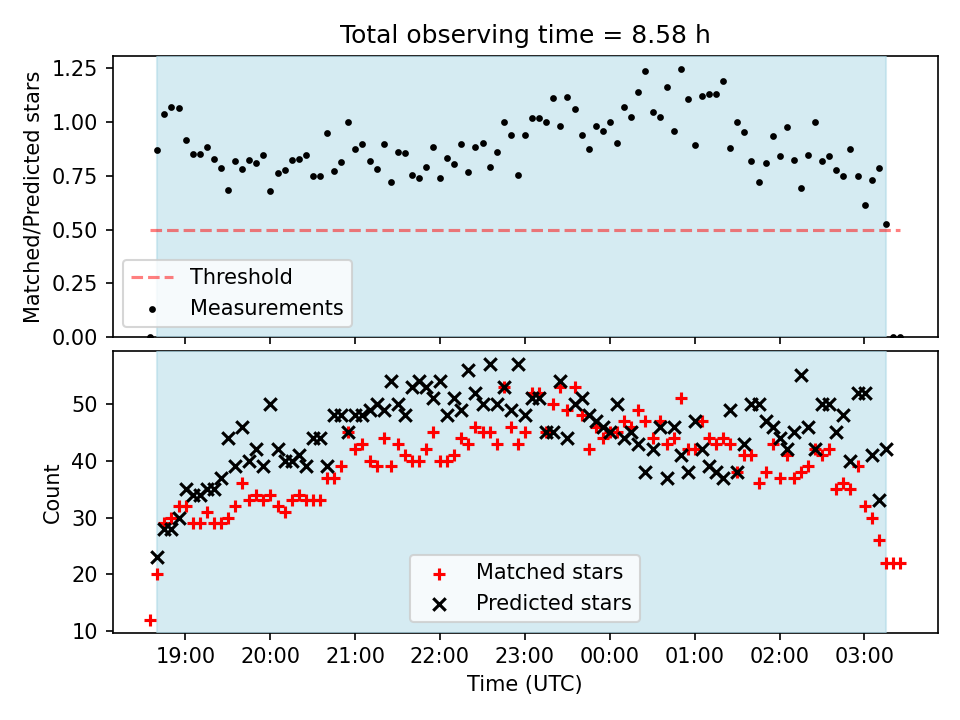 Total observing time = 8.58 h

Matched/Predicted stars

1.25
1.00
0.75
0.50
0.25
0.00

Threshold
Measurements

Count

50
40
30
20
10

Matched stars
Predicted stars

19:00 20:00 21:00 22:00 23:00 00:00 01:00 02:00 03:00

Time (UTC)